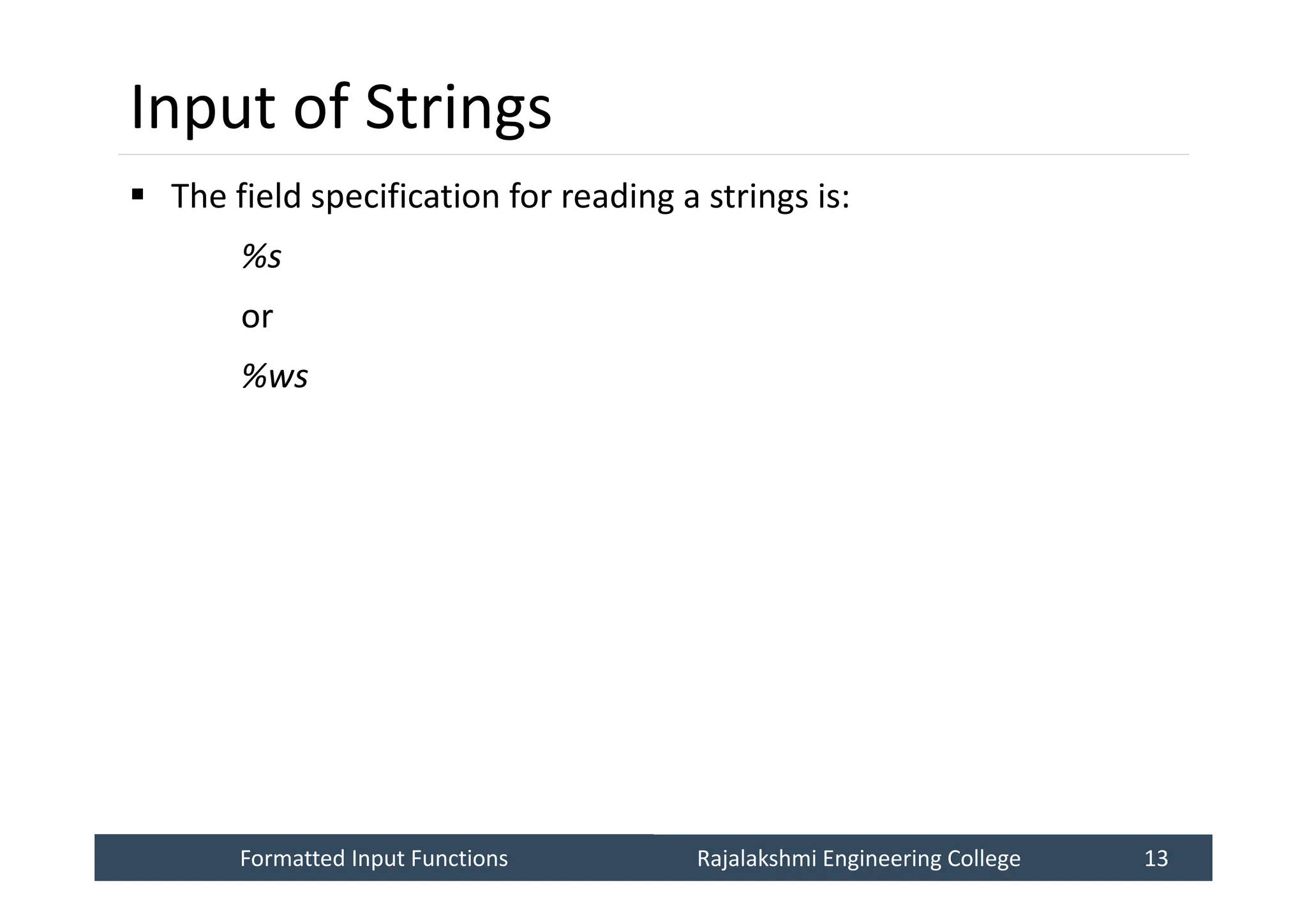 Input of Strings

▪ The field specification for reading a strings is:

%s

or

%ws

Formatted Input Functions Rajalakshmi Engineering College 13